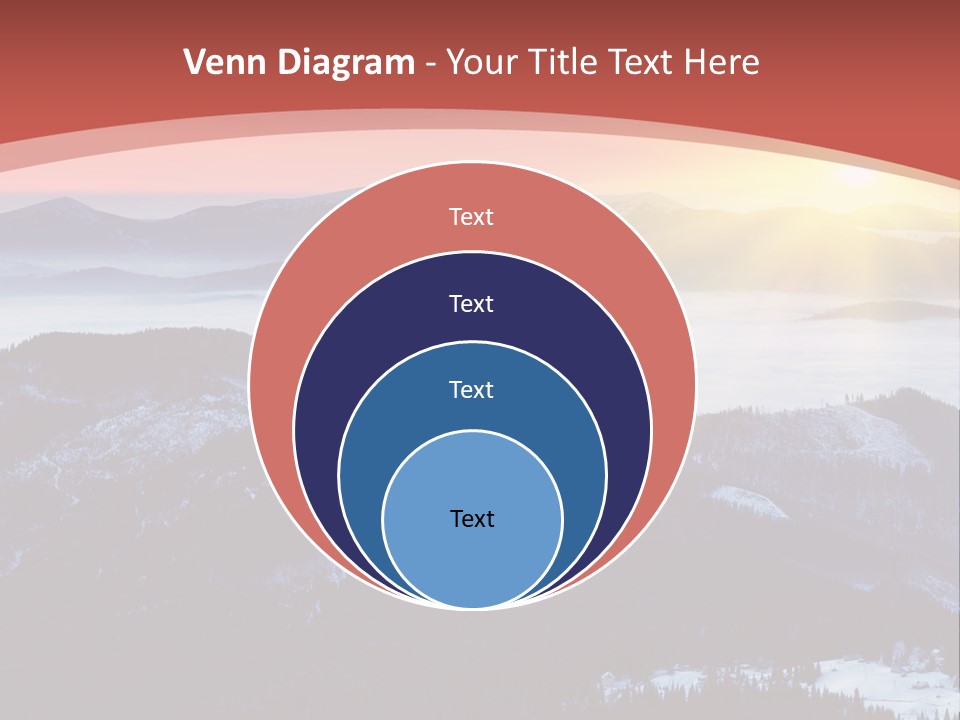 Venn Diagram - Your Title Text Here

Text

Text

Text

Text